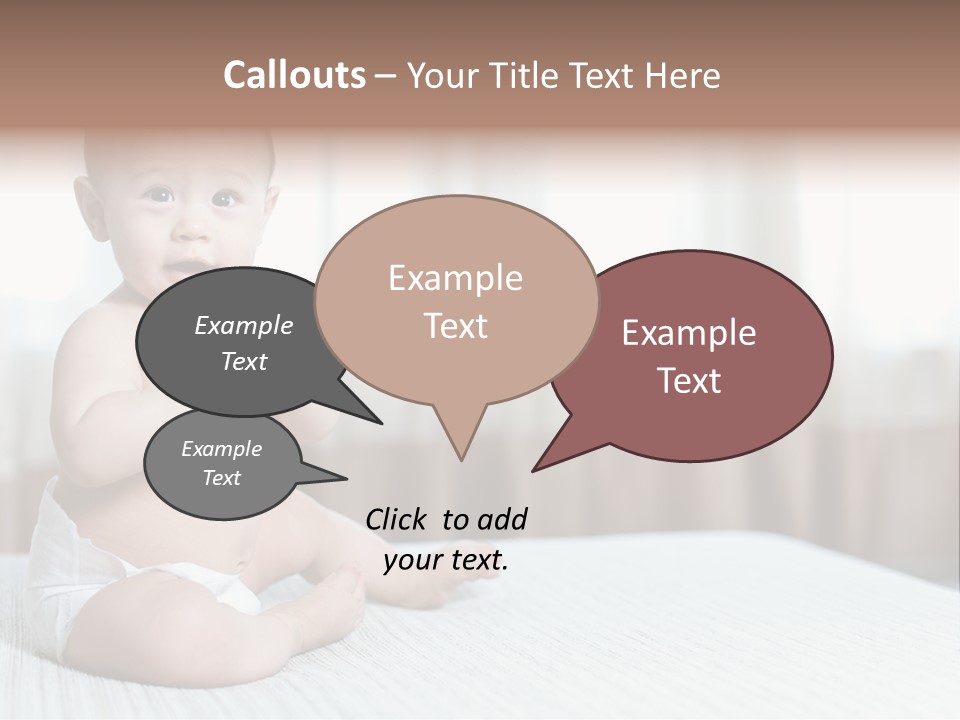 Callouts – Your Title Text Here

Example Text

Example Text

Example Text

Example Text

Click to add your text.